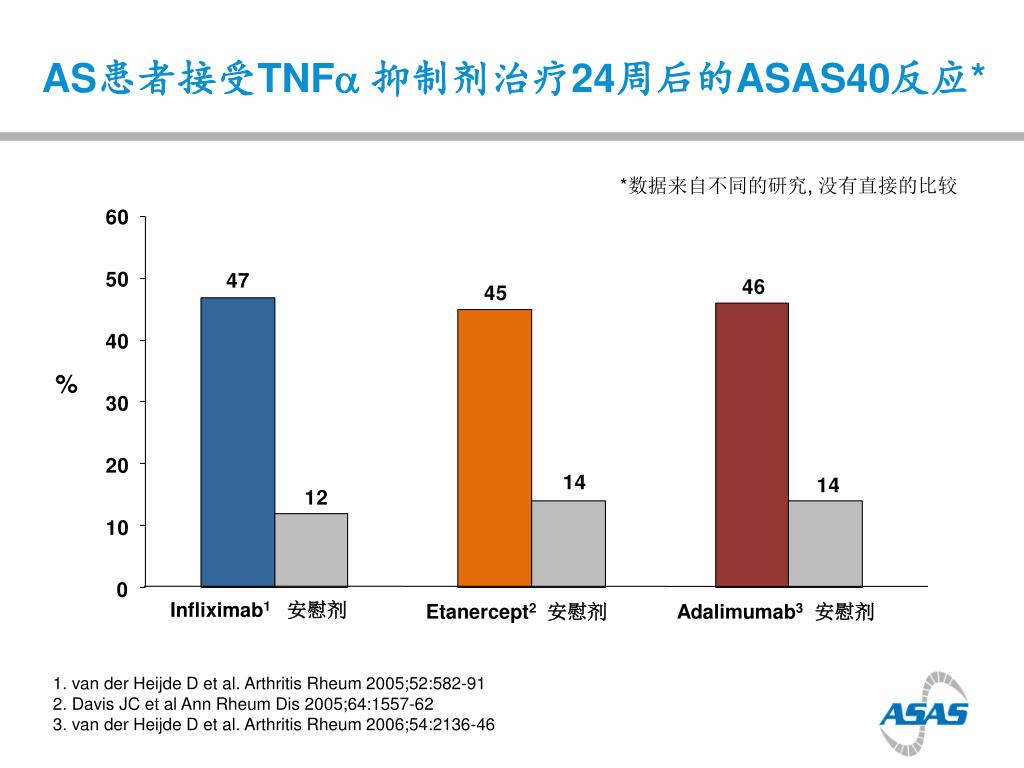 AS患者接受TNF$\alpha$ 抑制剂治疗24周后的ASAS40反应*

*数据来自不同的研究, 没有直接的比较

%

60
50
40
30
20
10
0

47
12
45
14
46
14

Infliximab$^1$ 安慰剂
Etanercept$^2$ 安慰剂
Adalimumab$^3$ 安慰剂

1. van der Heijde D et al. Arthritis Rheum 2005;52:582-91
2. Davis JC et al Ann Rheum Dis 2005;64:1557-62
3. van der Heijde D et al. Arthritis Rheum 2006;54:2136-46

ASAS